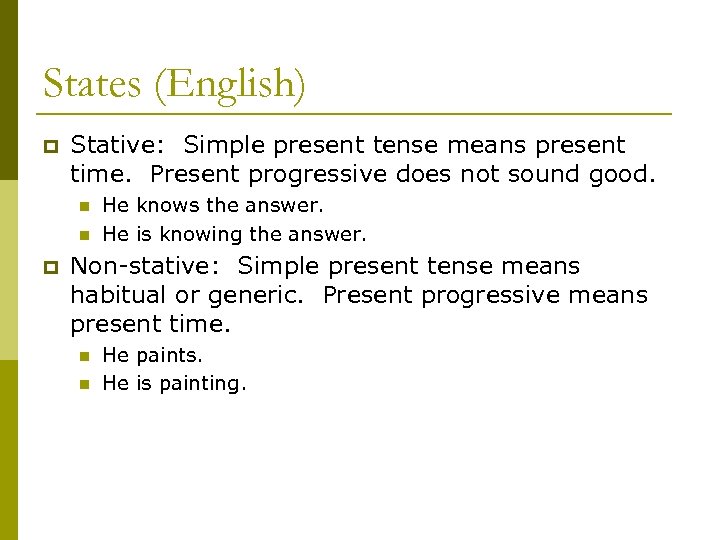 States (English)

Stative: Simple present tense means present time. Present progressive does not sound good.

He knows the answer.

He is knowing the answer.

Non-stative: Simple present tense means habitual or generic. Present progressive means present time.

He paints.

He is painting.